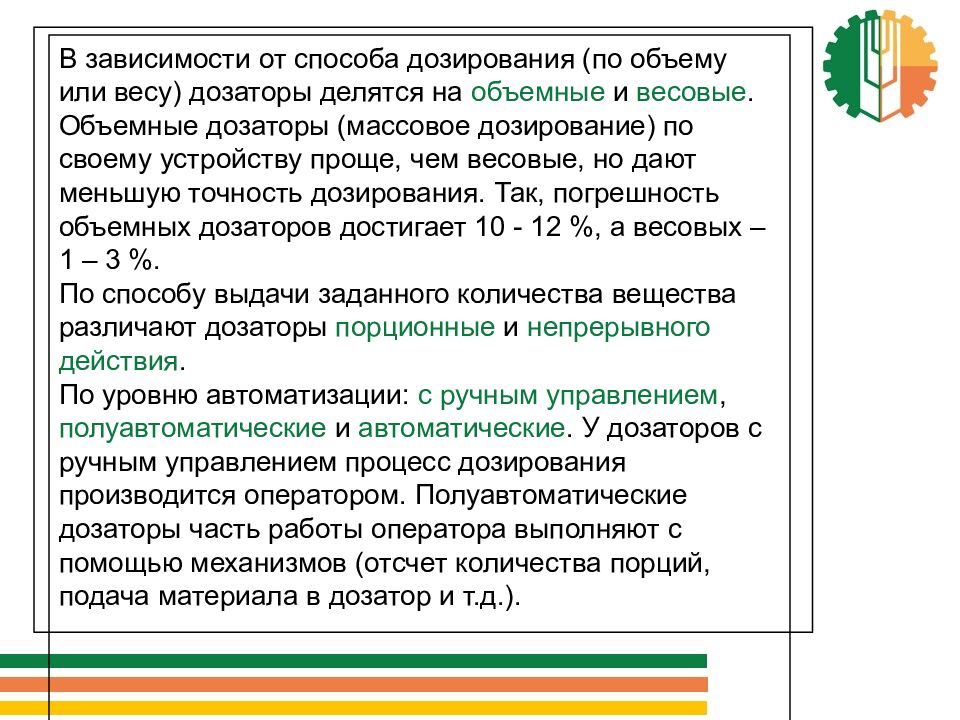 В зависимости от способа дозирования (по объему или весу) дозаторы делятся на объемные и весовые. Объемные дозаторы (массовое дозирование) по своему устройству проще, чем весовые, но дают меньшую точность дозирования. Так, погрешность объемных дозаторов достигает 10 - 12 %, а весовых – 1 – 3 %.
По способу выдачи заданного количества вещества различают дозаторы порционные и непрерывного действия.
По уровню автоматизации: с ручным управлением, полуавтоматические и автоматические. У дозаторов с ручным управлением процесс дозирования производится оператором. Полуавтоматические дозаторы часть работы оператора выполняют с помощью механизмов (отсчет количества порций, подача материала в дозатор и т.д.).